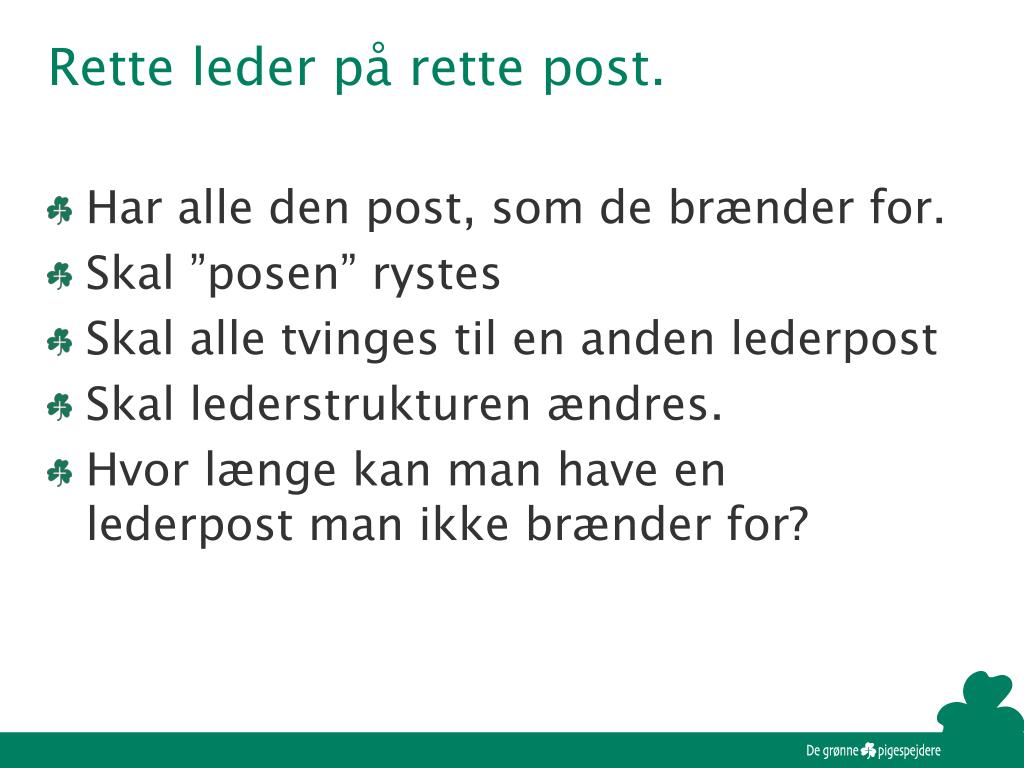 Rette leder på rette post.

Har alle den post, som de brænder for.
Skal ”posen” rystes
Skal alle tvinges til en anden lederpost
Skal lederstrukturen ændres.
Hvor længe kan man have en lederpost man ikke brænder for?

De grønne pigespejdere